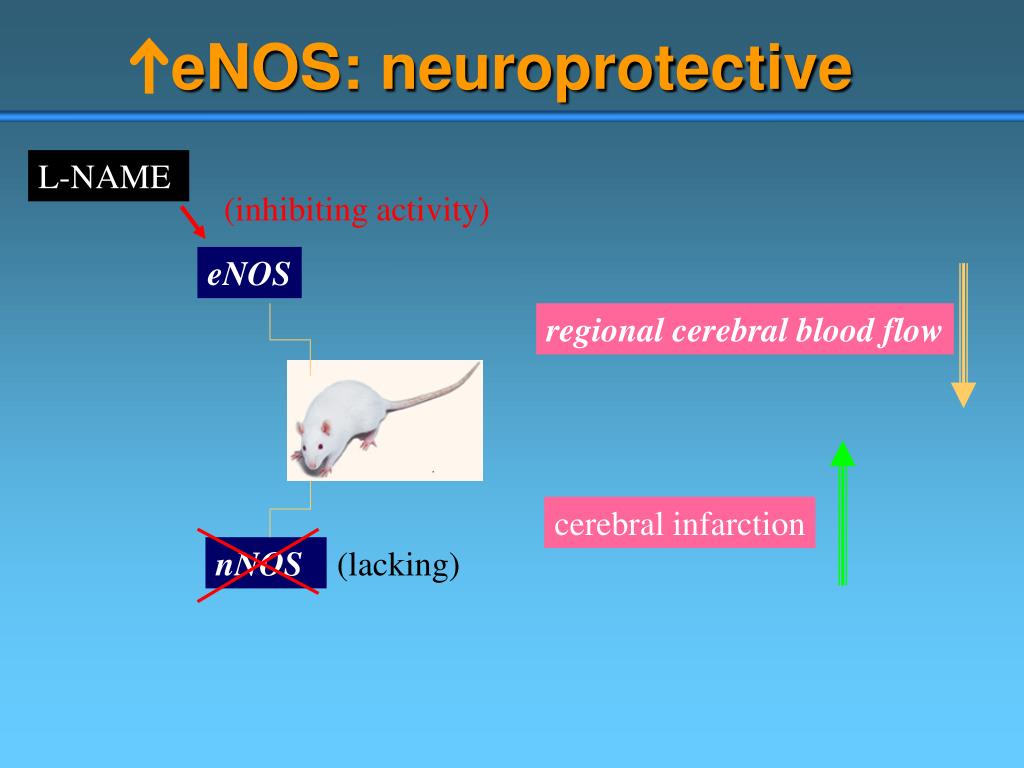 ↑eNOS: neuroprotective

L-NAME

(inhibiting activity)

eNOS

regional cerebral blood flow

cerebral infarction

nNOS (lacking)